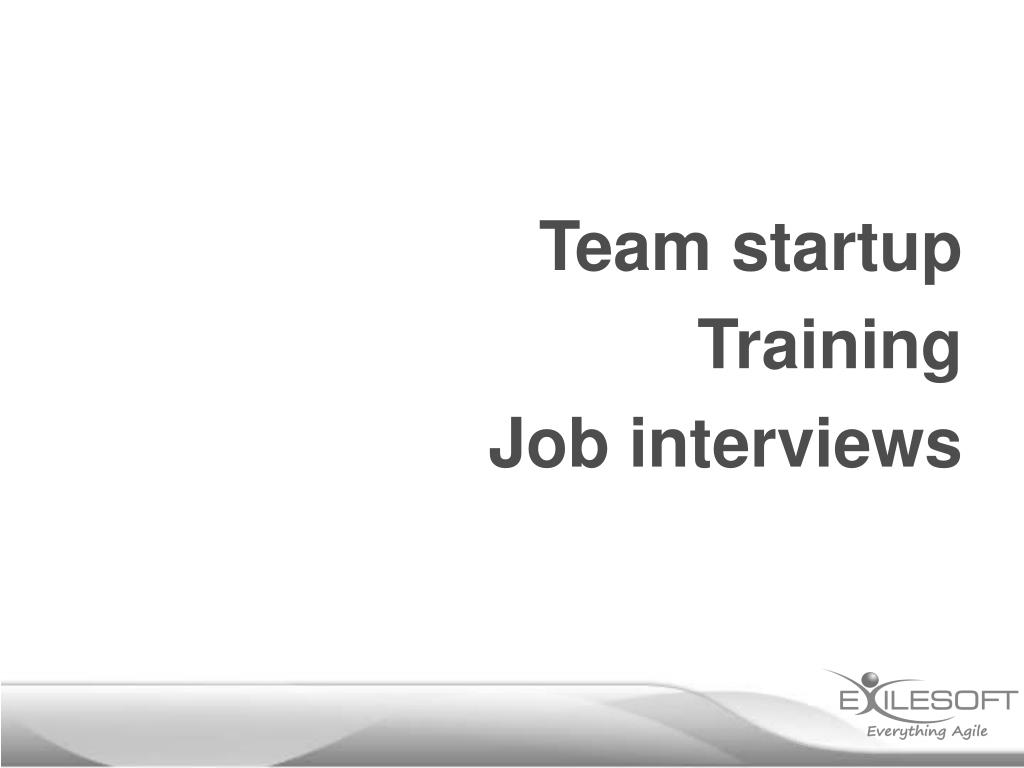 Team startup

Training

Job interviews

EXILESOFT
Everything Agile